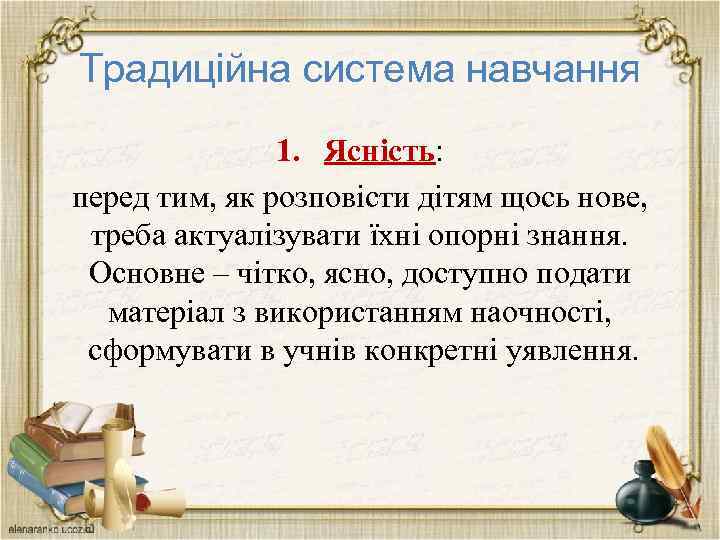 Традиційна система навчання

1. Ясність:

перед тим, як розповісти дітям щось нове, треба актуалізувати їхні опорні знання. Основне – чітко, ясно, доступно подати матеріал з використанням наочності, сформувати в учнів конкретні уявлення.

elenaranko.ucoz.ru